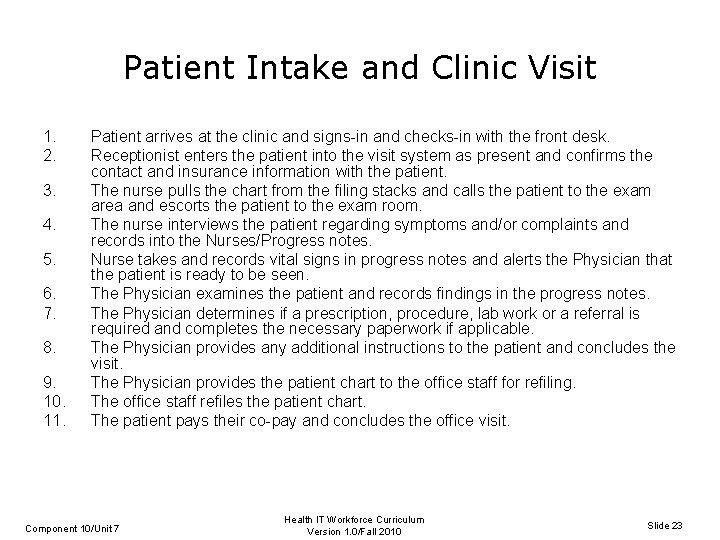 Patient Intake and Clinic Visit

1. Patient arrives at the clinic and signs-in and checks-in with the front desk.
2. Receptionist enters the patient into the visit system as present and confirms the contact and insurance information with the patient.
3. The nurse pulls the chart from the filing stacks and calls the patient to the exam area and escorts the patient to the exam room.
4. The nurse interviews the patient regarding symptoms and/or complaints and records into the Nurses/Progress notes.
5. Nurse takes and records vital signs in progress notes and alerts the Physician that the patient is ready to be seen.
6. The Physician examines the patient and records findings in the progress notes.
7. The Physician determines if a prescription, procedure, lab work or a referral is required and completes the necessary paperwork if applicable.
8. The Physician provides any additional instructions to the patient and concludes the visit.
9. The Physician provides the patient chart to the office staff for refiling.
10. The office staff refiles the patient chart.
11. The patient pays their co-pay and concludes the office visit.

Component 10/Unit 7

Health IT Workforce Curriculum
Version 1.0/Fall 2010

Slide 23